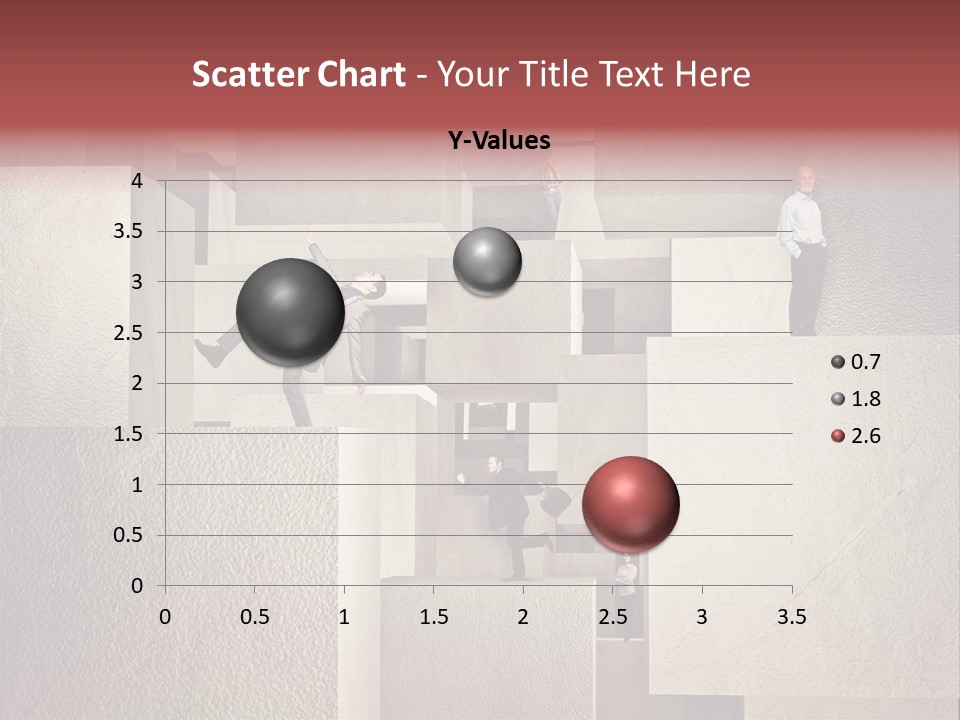 Scatter Chart - Your Title Text Here

Y-Values

4
3.5
3
2.5
2
1.5
1
0.5
0

0 0.5 1 1.5 2 2.5 3 3.5

0.7
1.8
2.6